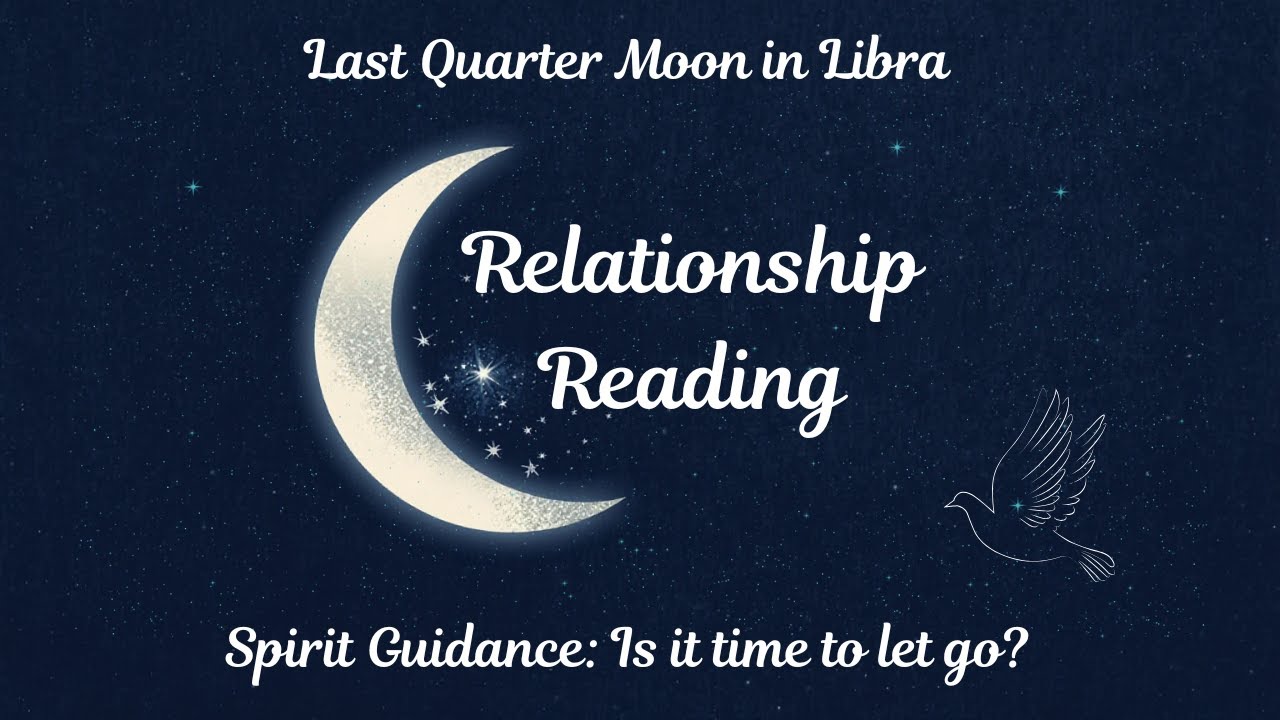 Last Quarter Moon in Libra

Relationship Reading

Spirit Guidance: Is it time to let go?